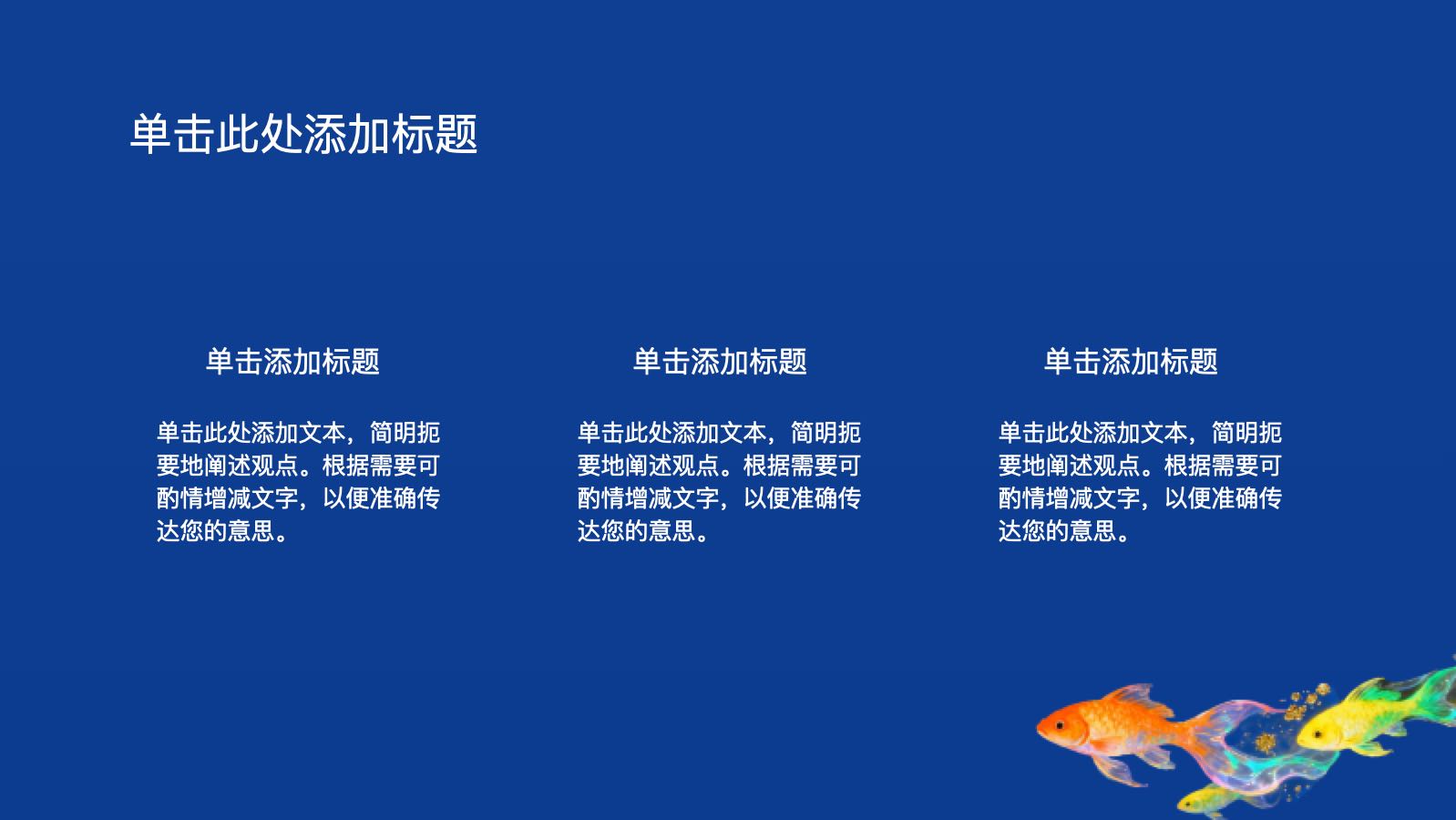 单击此处添加标题

单击添加标题

单击此处添加文本，简明扼要地阐述观点。根据需要可酌情增减文字，以便准确传达您的意思。

单击添加标题

单击此处添加文本，简明扼要地阐述观点。根据需要可酌情增减文字，以便准确传达您的意思。

单击添加标题

单击此处添加文本，简明扼要地阐述观点。根据需要可酌情增减文字，以便准确传达您的意思。